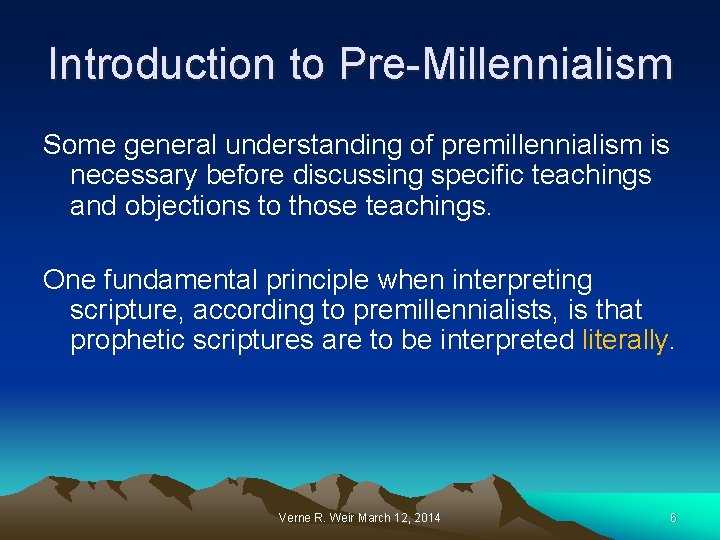 Introduction to Pre-Millennialism

Some general understanding of premillennialism is necessary before discussing specific teachings and objections to those teachings.

One fundamental principle when interpreting scripture, according to premillennialists, is that prophetic scriptures are to be interpreted literally.

Verne R. Weir March 12, 2014

6